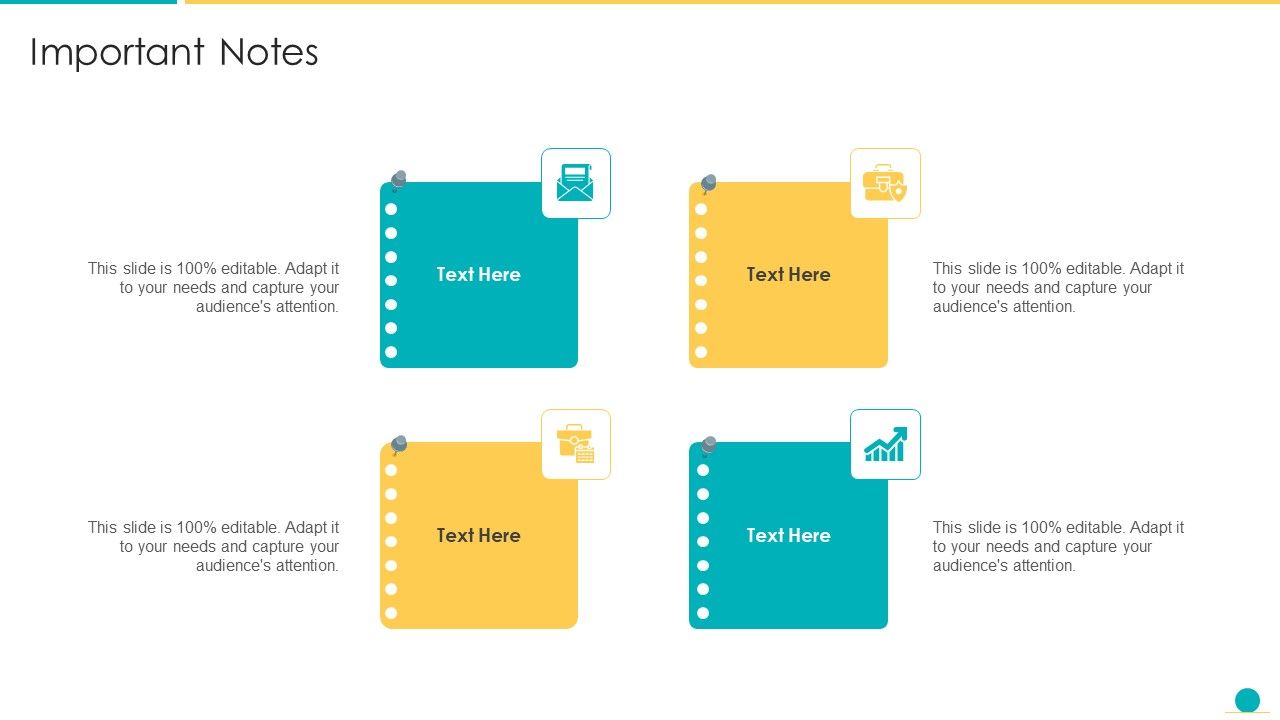 Important Notes

This slide is 100% editable. Adapt it to your needs and capture your audience's attention.

Text Here

Text Here

This slide is 100% editable. Adapt it to your needs and capture your audience's attention.

This slide is 100% editable. Adapt it to your needs and capture your audience's attention.

Text Here

Text Here

This slide is 100% editable. Adapt it to your needs and capture your audience's attention.